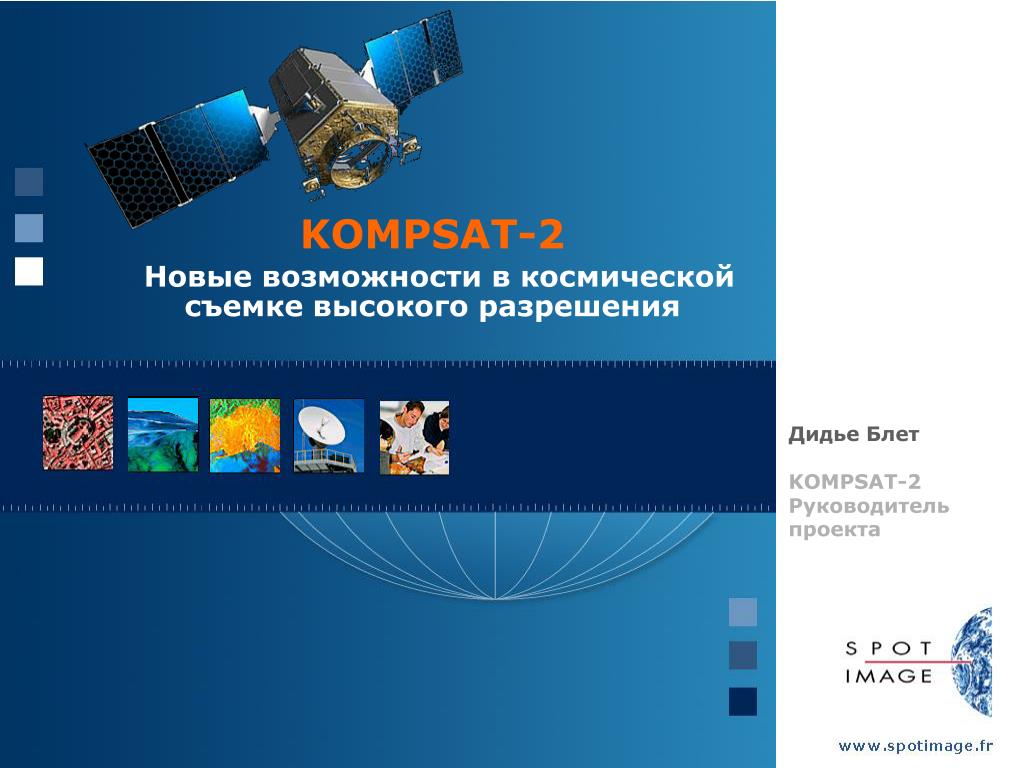 KOMPSAT-2

Новые возможности в космической съемке высокого разрешения

Дидье Блет

KOMPSAT-2
Руководитель проекта

SPOT IMAGE

www.spotimage.fr